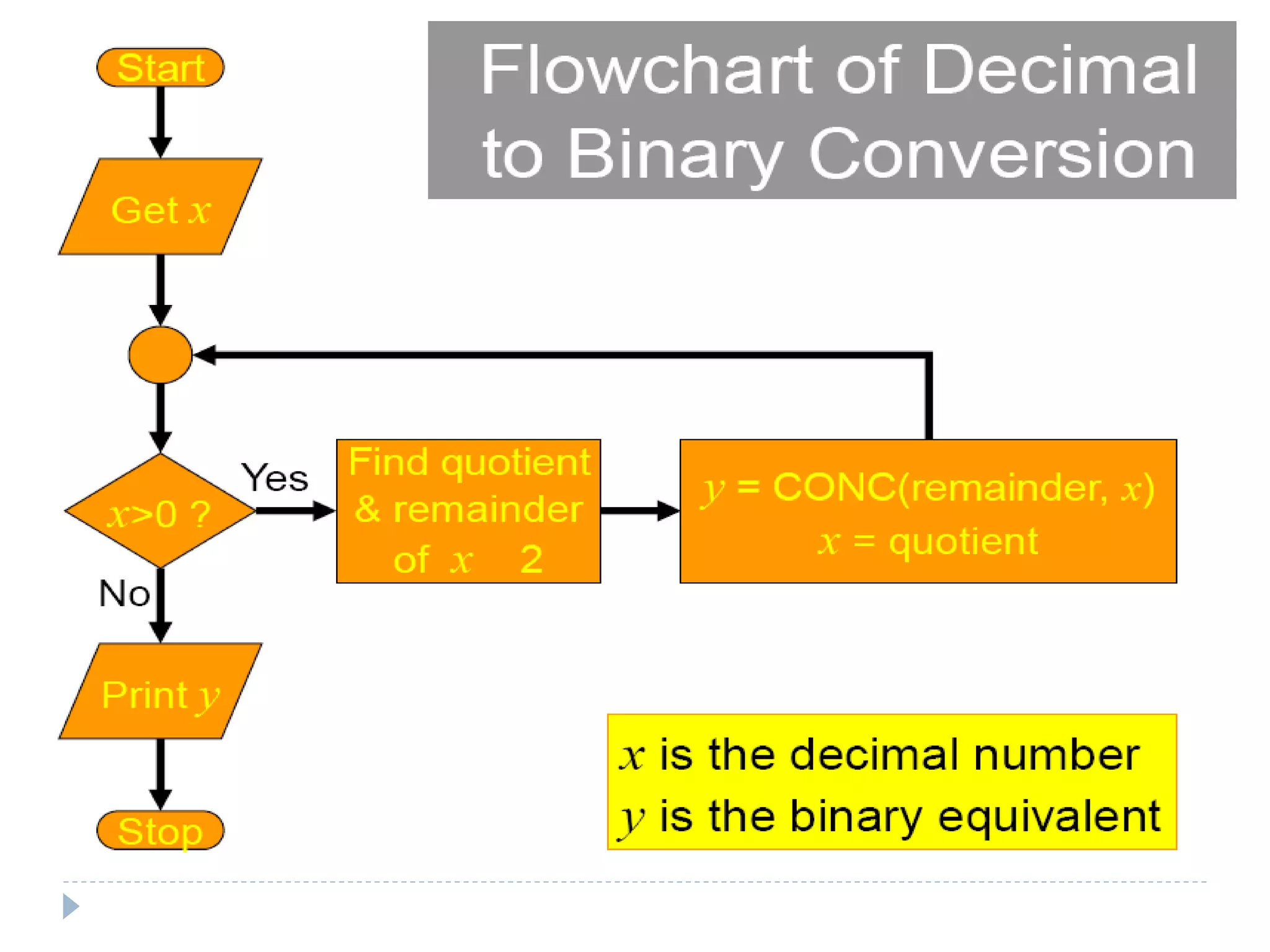 Flowchart of Decimal to Binary Conversion

Start

Get $x$

$x>0$ ?

Yes

Find quotient & remainder of $x$ 2

$y$ = CONC(remainder, $x$)
$x$ = quotient

No

Print $y$

Stop

$x$ is the decimal number
$y$ is the binary equivalent